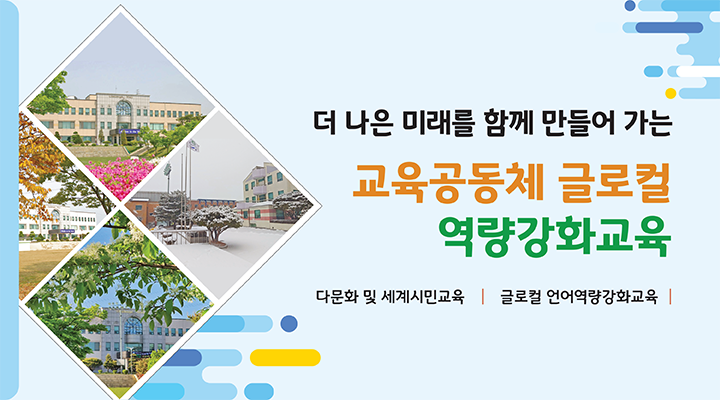 더 나은 미래를 함께 만들어 가는

교육공동체 글로컬
역량강화교육

다문화 및 세계시민교육 | 글로컬 언어역량강화교육 |